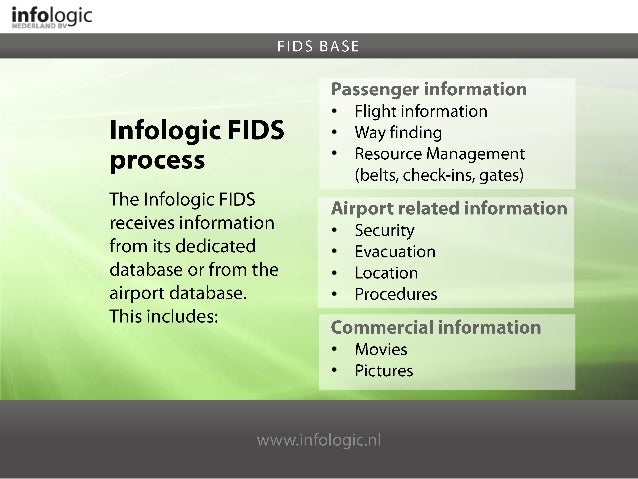 infologic
NEDERLAND BV

FIDS BASE

Infologic FIDS process

The Infologic FIDS receives information from its dedicated database or from the airport database. This includes:

Passenger information
• Flight information
• Way finding
• Resource Management (belts, check-ins, gates)

Airport related information
• Security
• Evacuation
• Location
• Procedures

Commercial information
• Movies
• Pictures

www.infologic.nl